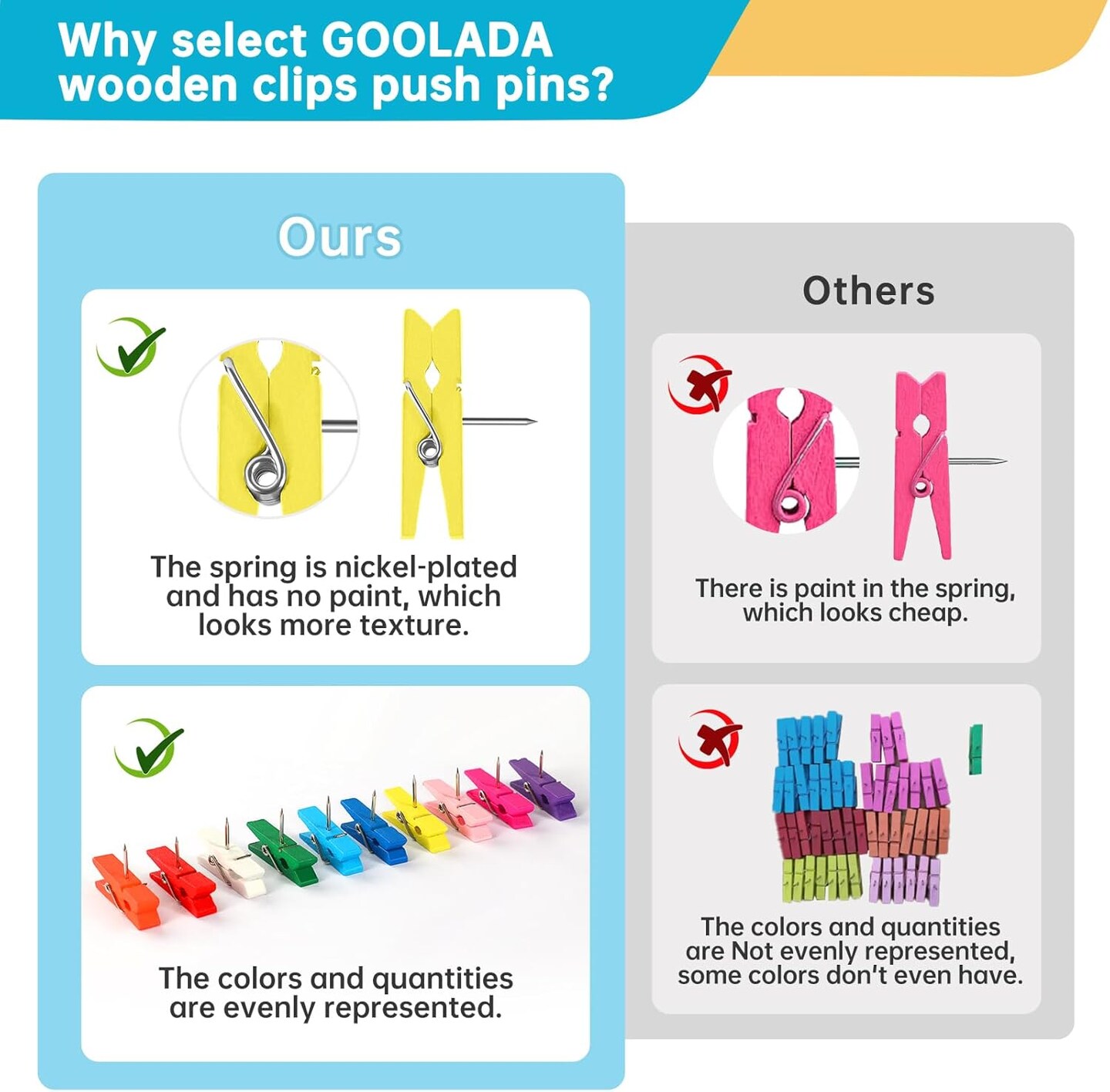 Why select GOOLADA wooden clips push pins?

Ours

The spring is nickel-plated and has no paint, which looks more texture.

The colors and quantities are evenly represented.

Others

There is paint in the spring, which looks cheap.

The colors and quantities are Not evenly represented, some colors don't even have.